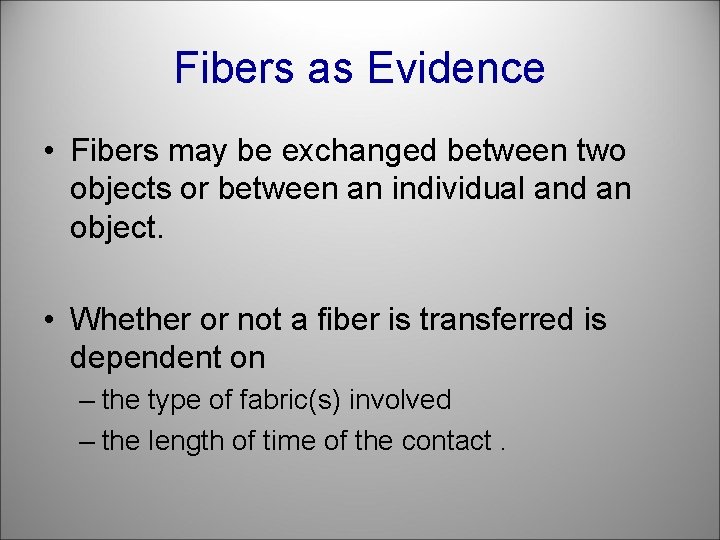 Fibers as Evidence

• Fibers may be exchanged between two objects or between an individual and an object.

• Whether or not a fiber is transferred is dependent on
– the type of fabric(s) involved
– the length of time of the contact .